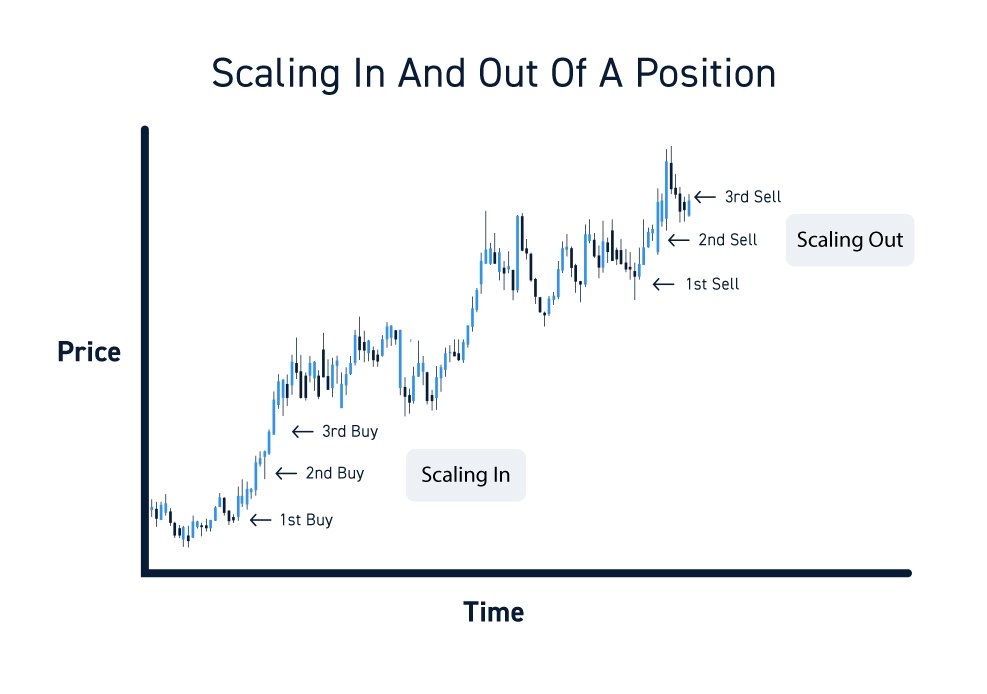 Scaling In And Out Of A Position

Price

← 3rd Sell
← 2nd Sell
← 1st Sell

Scaling Out

← 3rd Buy
← 2nd Buy
← 1st Buy

Scaling In

Time